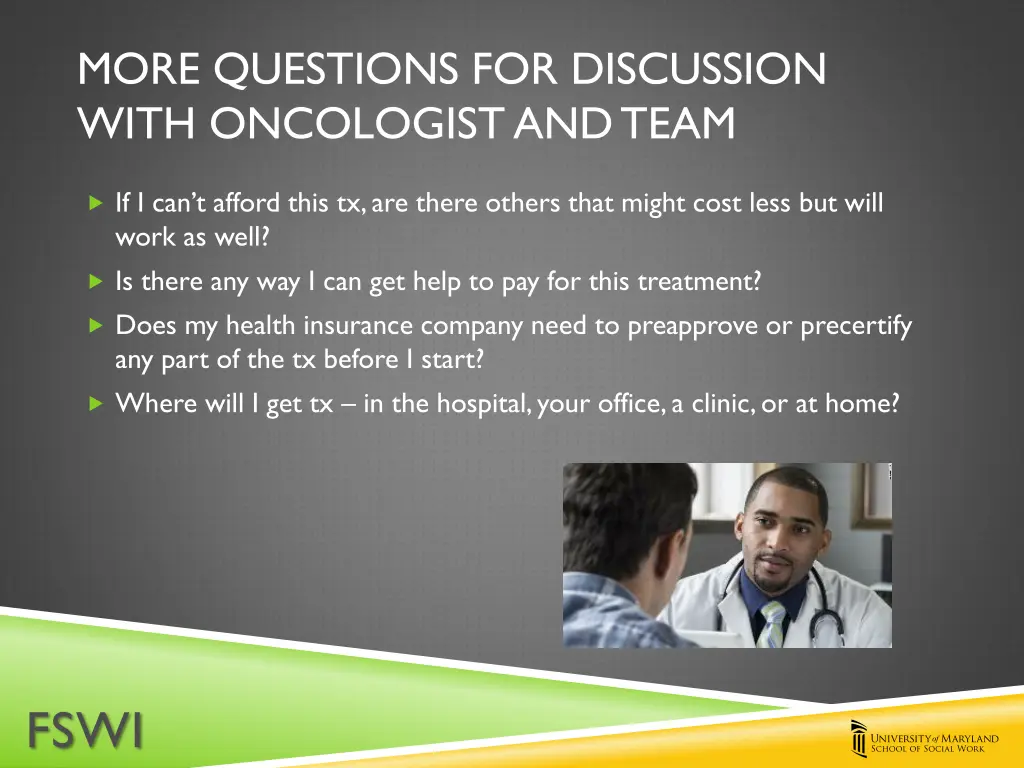 MORE QUESTIONS FOR DISCUSSION WITH ONCOLOGIST AND TEAM

If I can't afford this tx, are there others that might cost less but will work as well?

Is there any way I can get help to pay for this treatment?

Does my health insurance company need to preapprove or precertify any part of the tx before I start?

Where will I get tx – in the hospital, your office, a clinic, or at home?

FSWI

UNIVERSITY of MARYLAND SCHOOL OF SOCIAL WORK